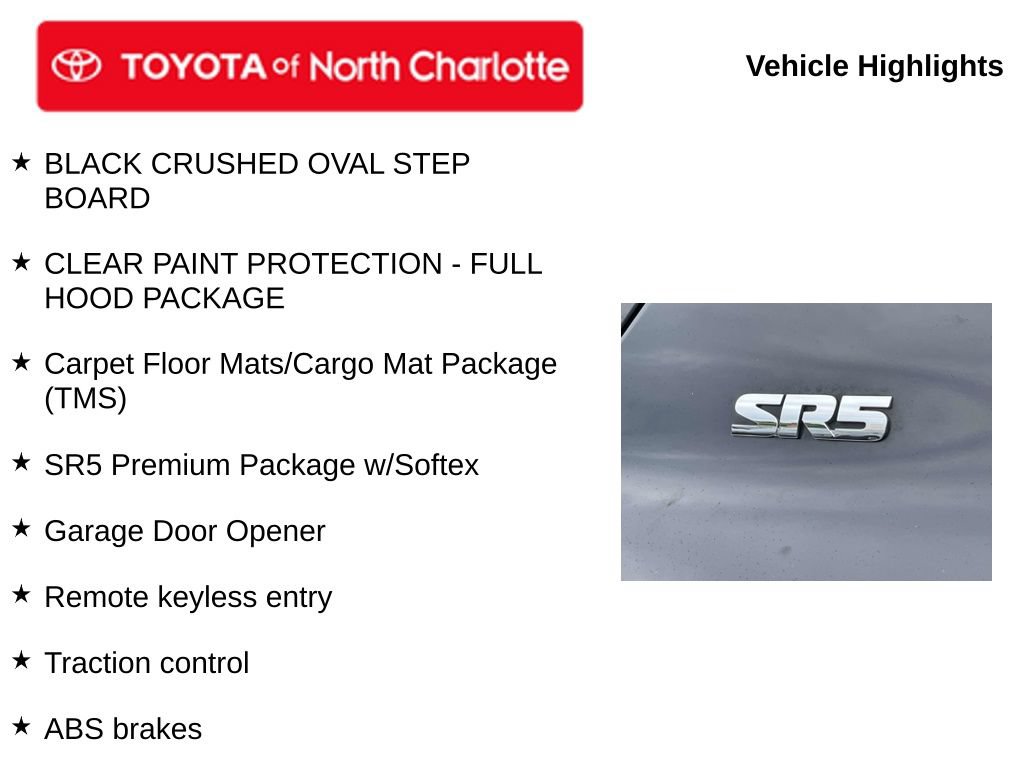 TOYOTA of North Charlotte

Vehicle Highlights

★ BLACK CRUSHED OVAL STEP BOARD

★ CLEAR PAINT PROTECTION - FULL HOOD PACKAGE

★ Carpet Floor Mats/Cargo Mat Package (TMS)

★ SR5 Premium Package w/Softex

★ Garage Door Opener

★ Remote keyless entry

★ Traction control

★ ABS brakes

SR5